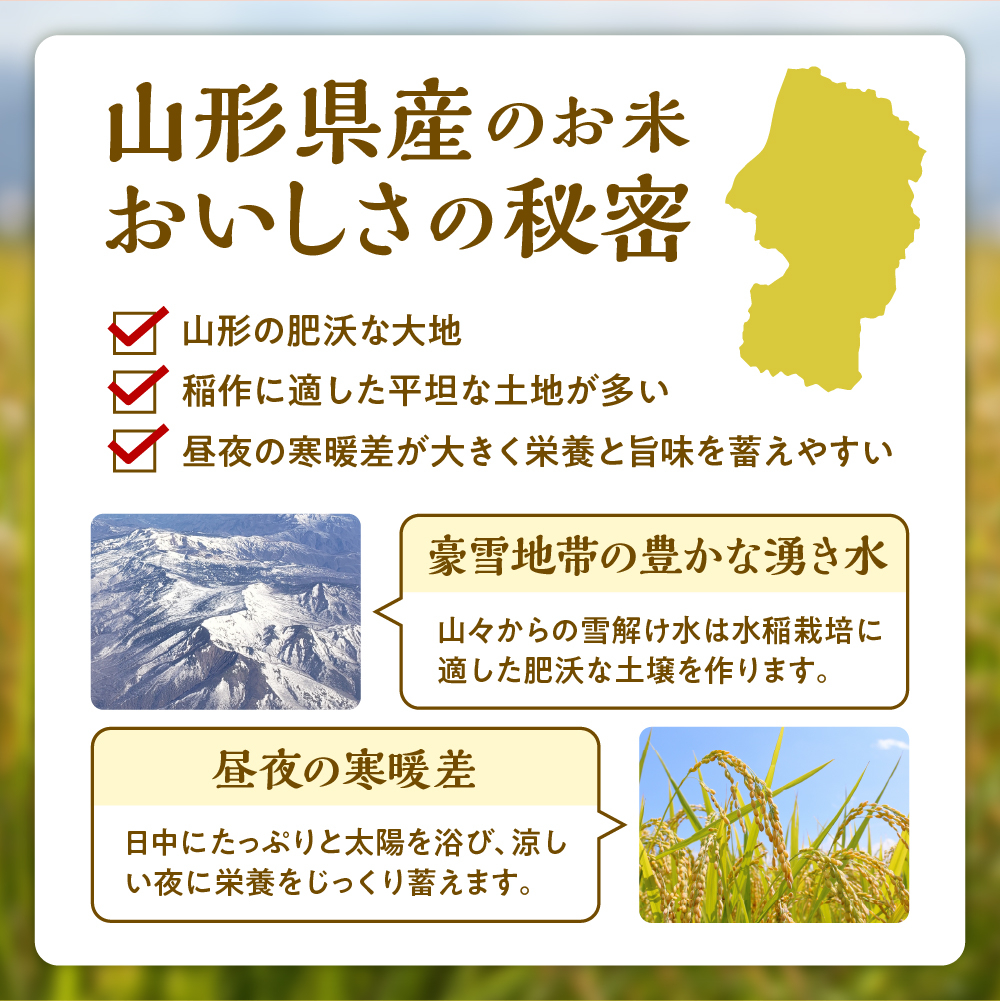 山形県産のお米
おいしさの秘密

山形の肥沃な大地
稲作に適した平坦な土地が多い
昼夜の寒暖差が大きく栄養と旨味を蓄えやすい

豪雪地帯の豊かな湧き水

山々からの雪解け水は水稲栽培に適した肥沃な土壌を作ります。

昼夜の寒暖差

日中にたっぷりと太陽を浴び、涼しい夜に栄養をじっくり蓄えます。